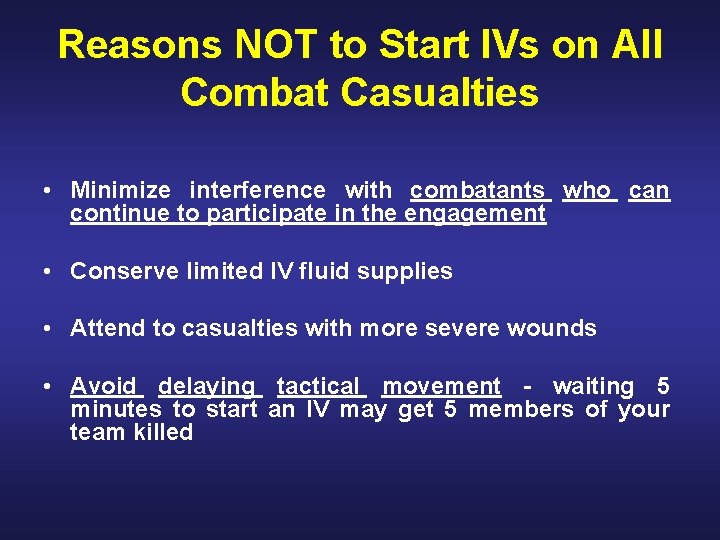 Reasons NOT to Start IVs on All Combat Casualties

• Minimize interference with combatants who can continue to participate in the engagement

• Conserve limited IV fluid supplies

• Attend to casualties with more severe wounds

• Avoid delaying tactical movement - waiting 5 minutes to start an IV may get 5 members of your team killed